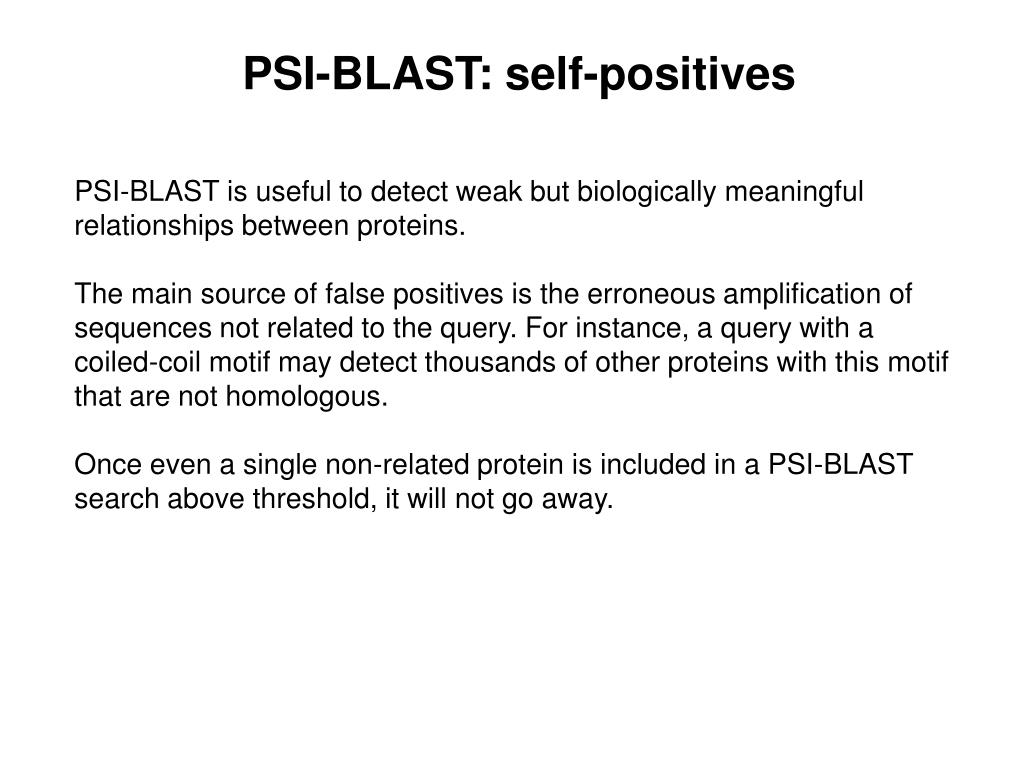 PSI-BLAST: self-positives

PSI-BLAST is useful to detect weak but biologically meaningful relationships between proteins.

The main source of false positives is the erroneous amplification of sequences not related to the query. For instance, a query with a coiled-coil motif may detect thousands of other proteins with this motif that are not homologous.

Once even a single non-related protein is included in a PSI-BLAST search above threshold, it will not go away.